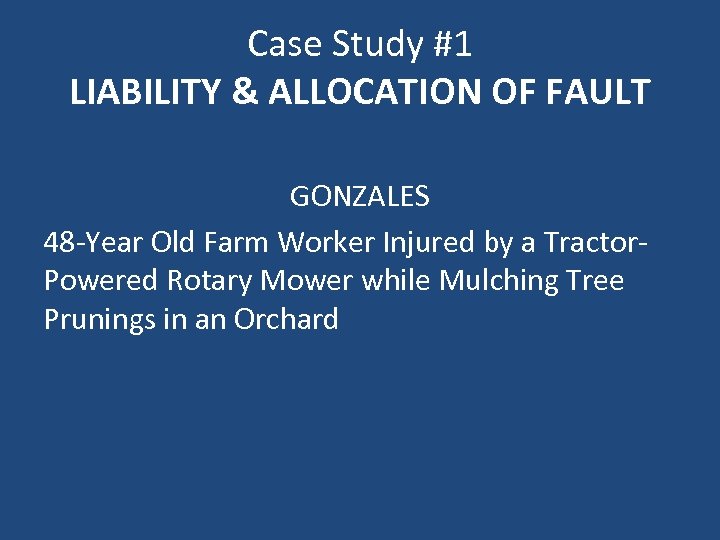 Case Study #1
LIABILITY & ALLOCATION OF FAULT

GONZALES

48-Year Old Farm Worker Injured by a Tractor-Powered Rotary Mower while Mulching Tree Prunings in an Orchard